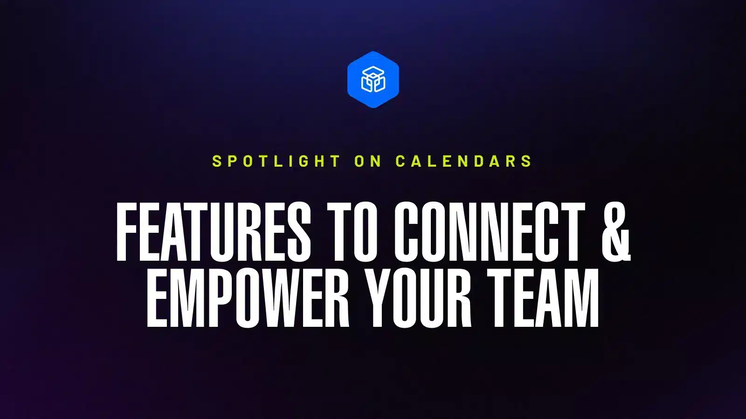 SPOTLIGHT ON CALENDARS

FEATURES TO CONNECT & EMPOWER YOUR TEAM